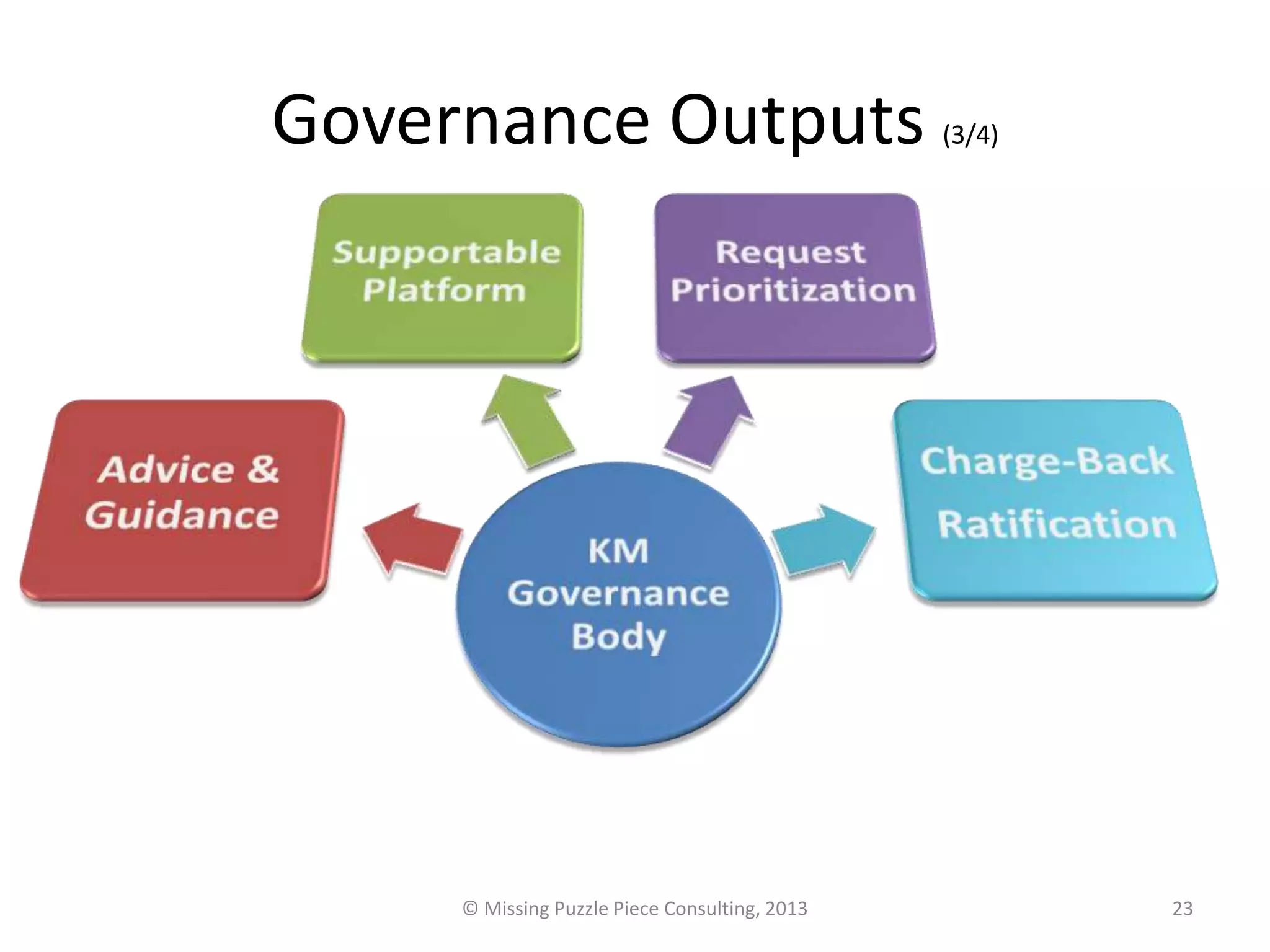 Governance Outputs (3/4)

Supportable Platform

Request Prioritization

Advice & Guidance

Charge-Back Ratification

KM Governance Body

© Missing Puzzle Piece Consulting, 2013

23